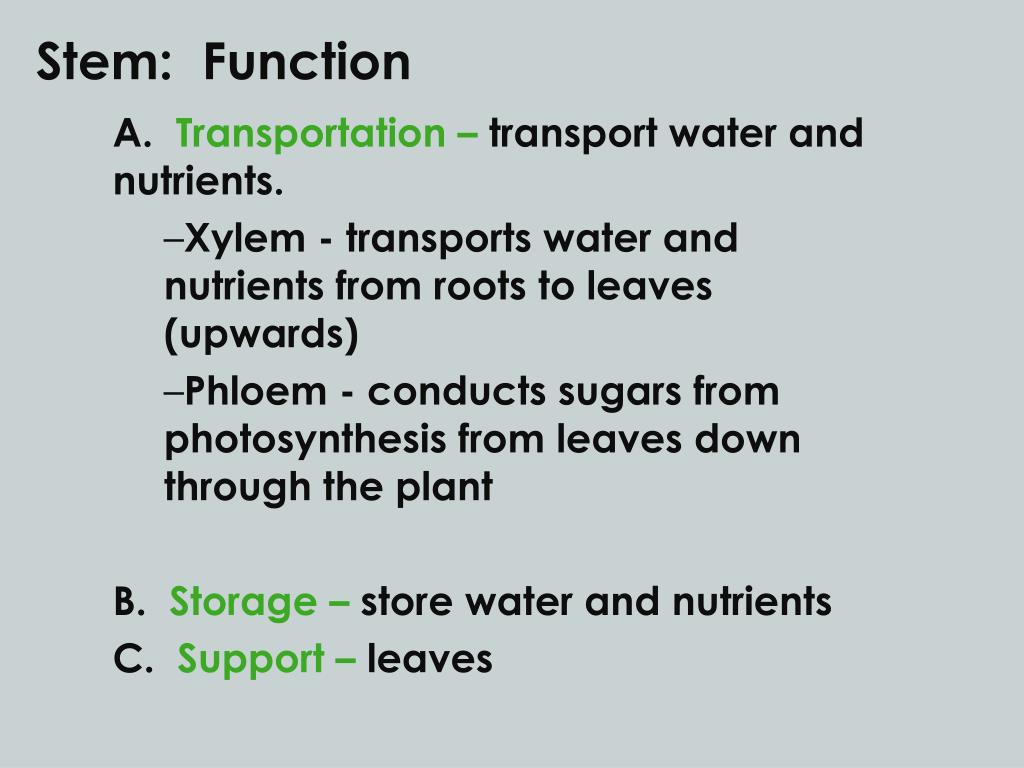 Stem: Function

A. Transportation – transport water and nutrients.

–Xylem - transports water and nutrients from roots to leaves (upwards)

–Phloem - conducts sugars from photosynthesis from leaves down through the plant

B. Storage – store water and nutrients

C. Support – leaves